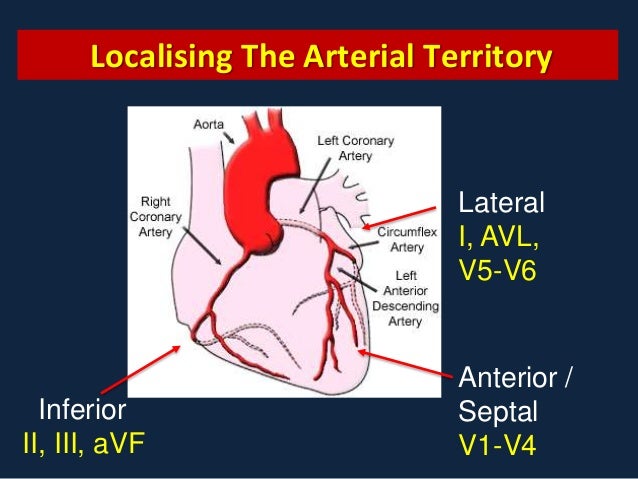 Localising The Arterial Territory

Aorta

Left Coronary Artery

Right Coronary Artery

Circumflex Artery

Left Anterior Descending Artery

Lateral
I, AVL,
V5-V6

Anterior /
Septal
V1-V4

Inferior
II, III, aVF